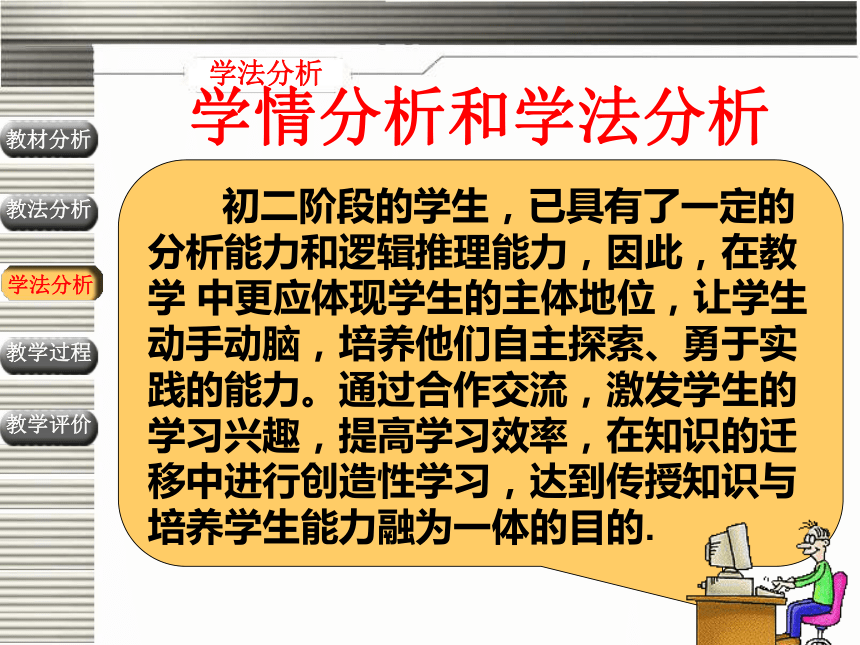 学法分析

学情分析和学法分析

教材分析

教法分析

学法分析

教学过程

教学评价

初二阶段的学生，已具有了一定的分析能力和逻辑推理能力，因此，在教学 中更应体现学生的主体地位，让学生动手动脑，培养他们自主探索、勇于实践的能力。通过合作交流，激发学生的学习兴趣，提高学习效率，在知识的迁移中进行创造性学习，达到传授知识与培养学生能力融为一体的目的.